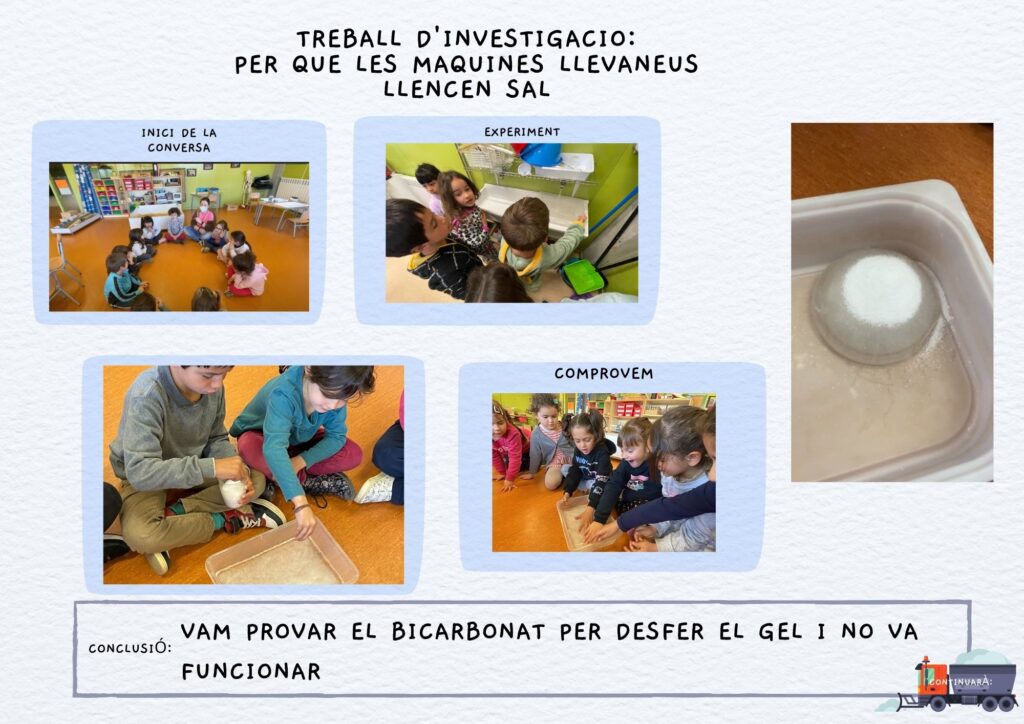 TREBALL D'INVESTIGACIO:
PER QUE LES MAQUINES LLEVANEUS
LLENCEN SAL

INICI DE LA CONVERSA

EXPERIMENT

COMPROVEM

CONCLUSIÓ: VAM PROVAR EL BICARBONAT PER DESFER EL GEL I NO VA FUNCIONAR

CONTINUARÀ: